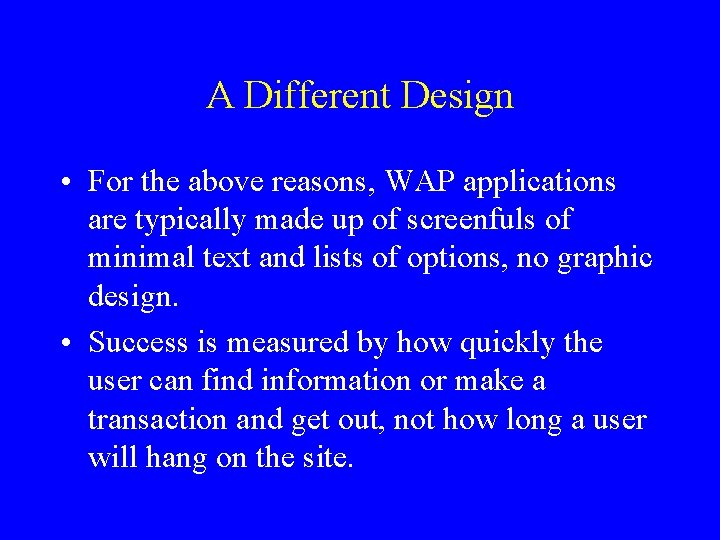 A Different Design

• For the above reasons, WAP applications are typically made up of screenfuls of minimal text and lists of options, no graphic design.

• Success is measured by how quickly the user can find information or make a transaction and get out, not how long a user will hang on the site.